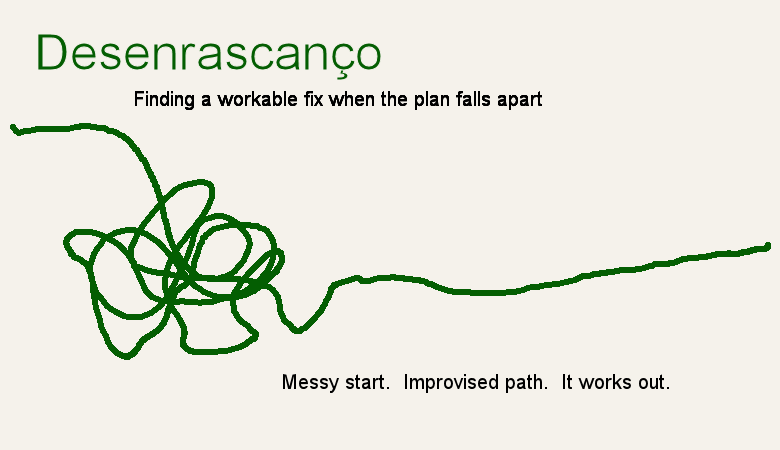 Desenrascanço

Finding a workable fix when the plan falls apart

Messy start.  Improvised path.  It works out.